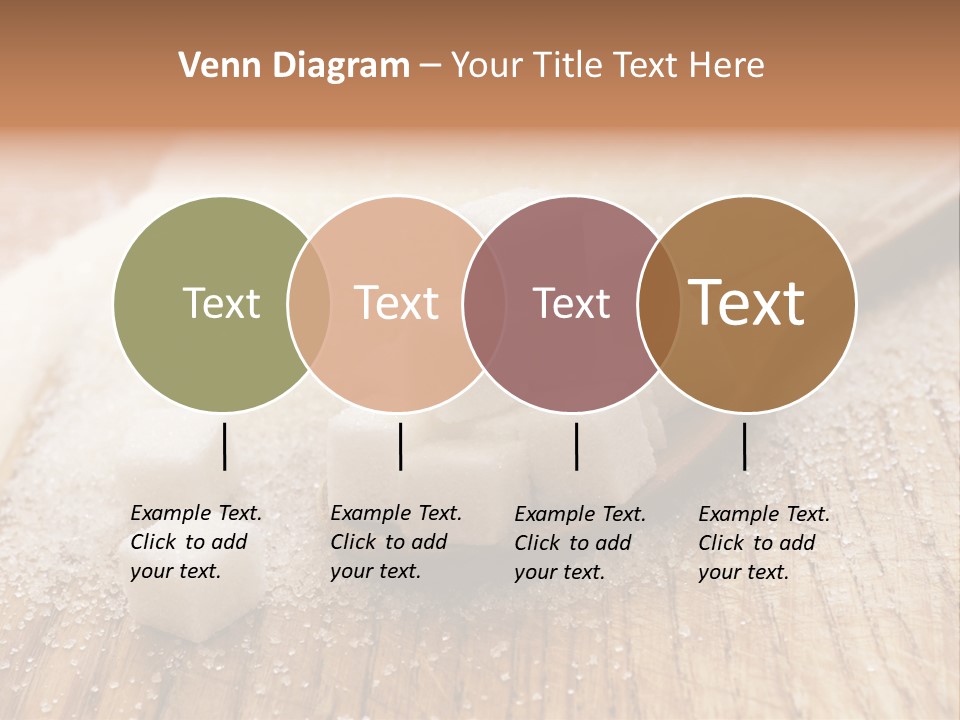 Venn Diagram – Your Title Text Here

Text

Text

Text

Text

Example Text. Click to add your text.

Example Text. Click to add your text.

Example Text. Click to add your text.

Example Text. Click to add your text.